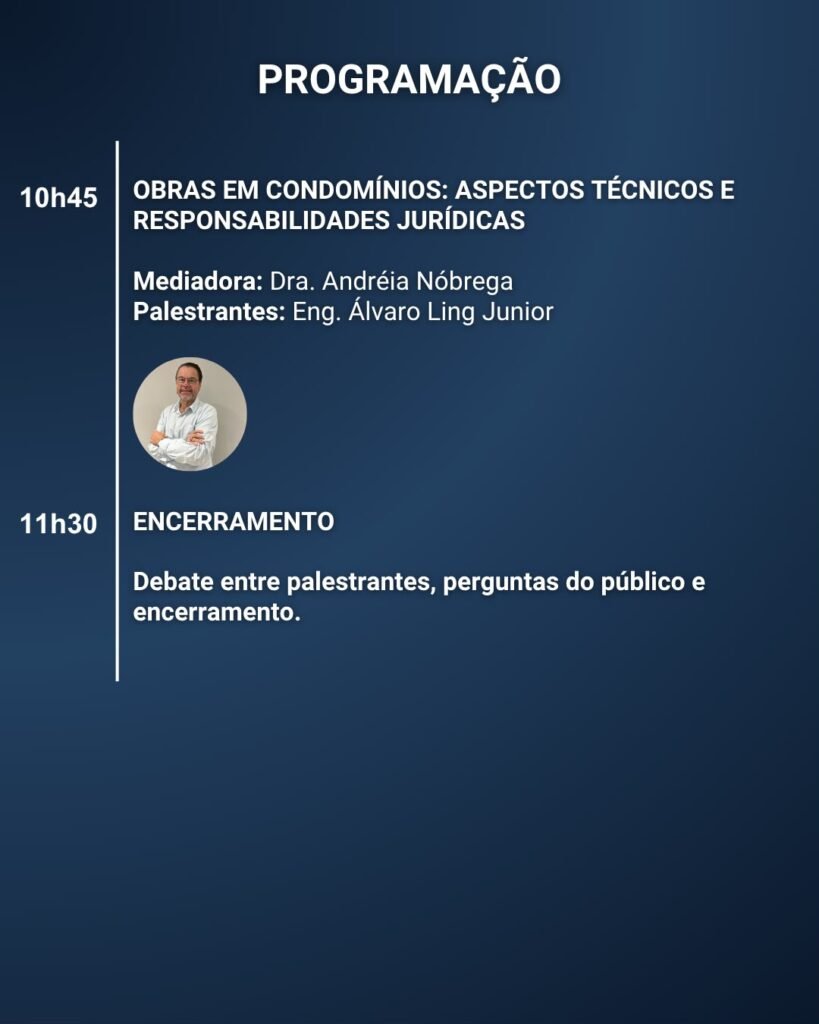 PROGRAMAÇÃO

10h45

OBRAS EM CONDOMÍNIOS: ASPECTOS TÉCNICOS E RESPONSABILIDADES JURÍDICAS

Mediadora: Dra. Andréia Nóbrega
Palestrantes: Eng. Álvaro Ling Junior

11h30

ENCERRAMENTO

Debate entre palestrantes, perguntas do público e encerramento.